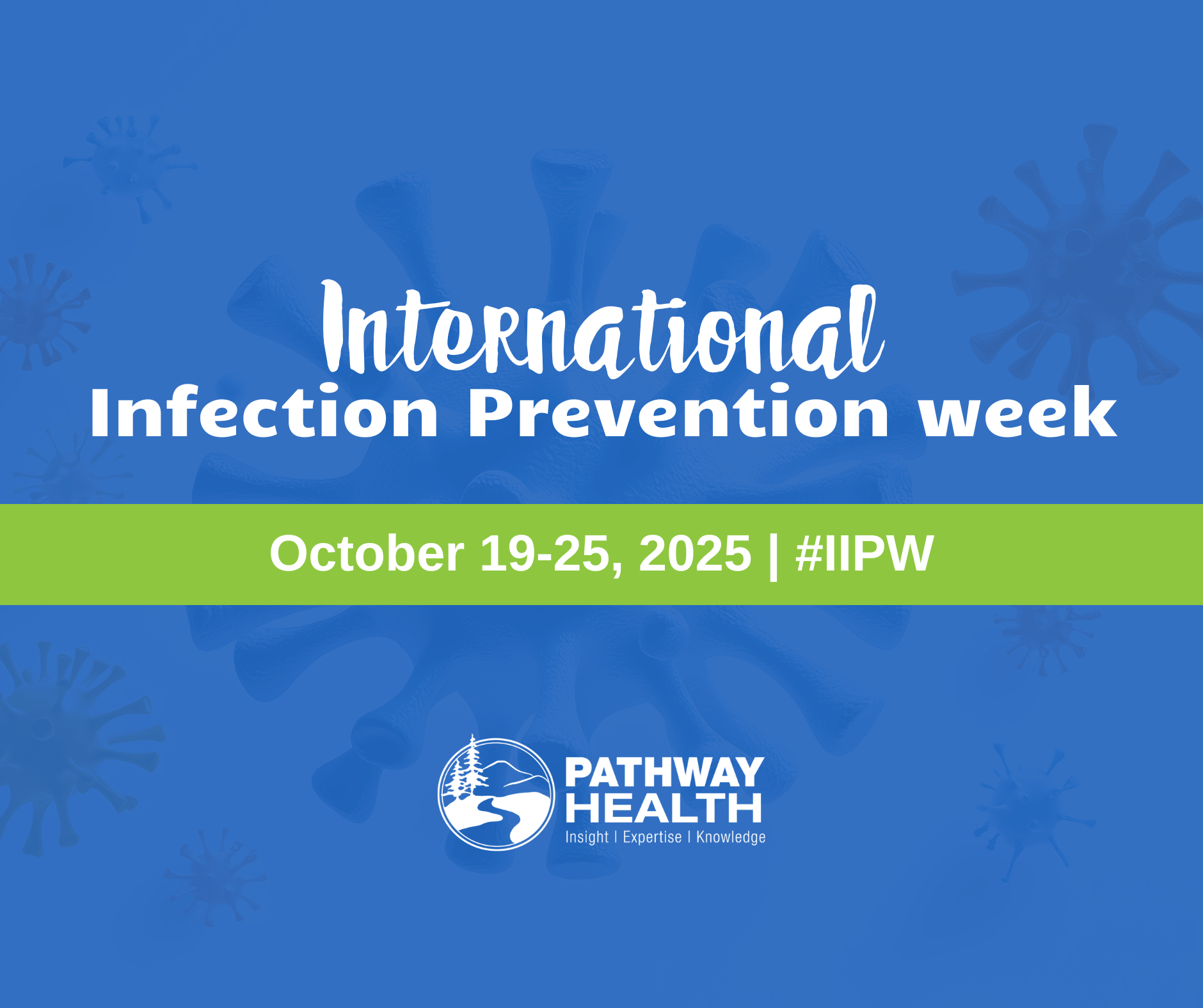 International
Infection Prevention week

October 19-25, 2025 | #IIPW

PATHWAY
HEALTH
Insight | Expertise | Knowledge